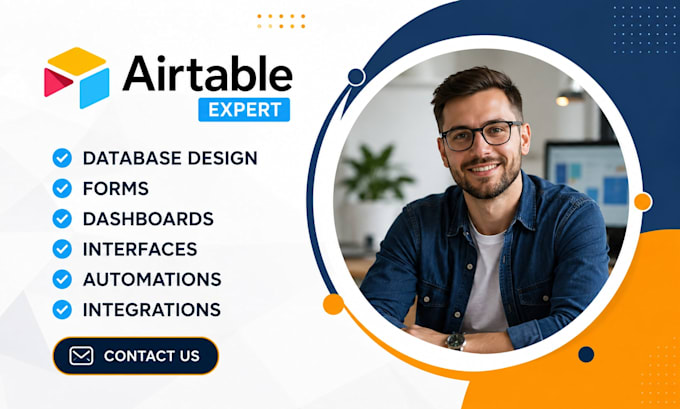 Airtable
EXPERT

DATABASE DESIGN
FORMS
DASHBOARDS
INTERFACES
AUTOMATIONS
INTEGRATIONS

CONTACT US